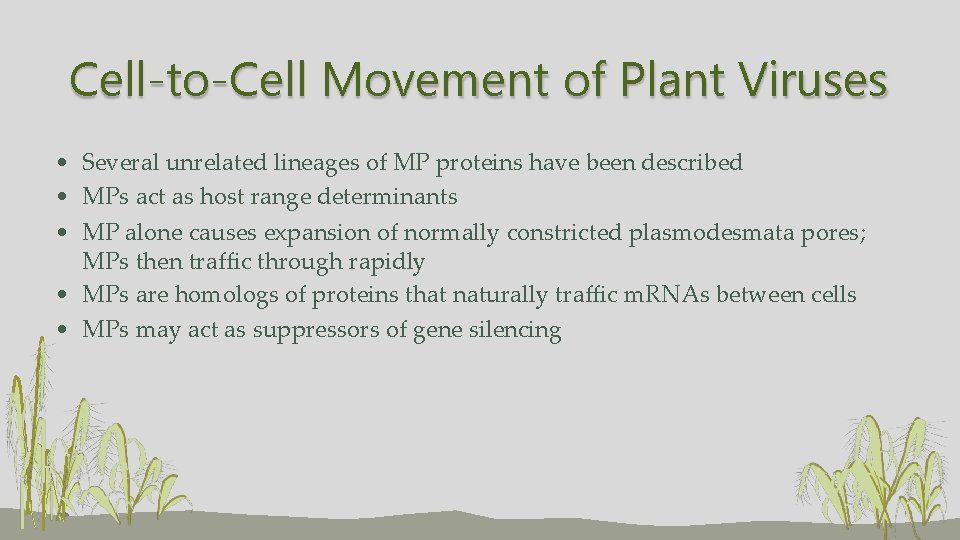 Cell-to-Cell Movement of Plant Viruses

• Several unrelated lineages of MP proteins have been described
• MPs act as host range determinants
• MP alone causes expansion of normally constricted plasmodesmata pores; MPs then traffic through rapidly
• MPs are homologs of proteins that naturally traffic mRNAs between cells
• MPs may act as suppressors of gene silencing